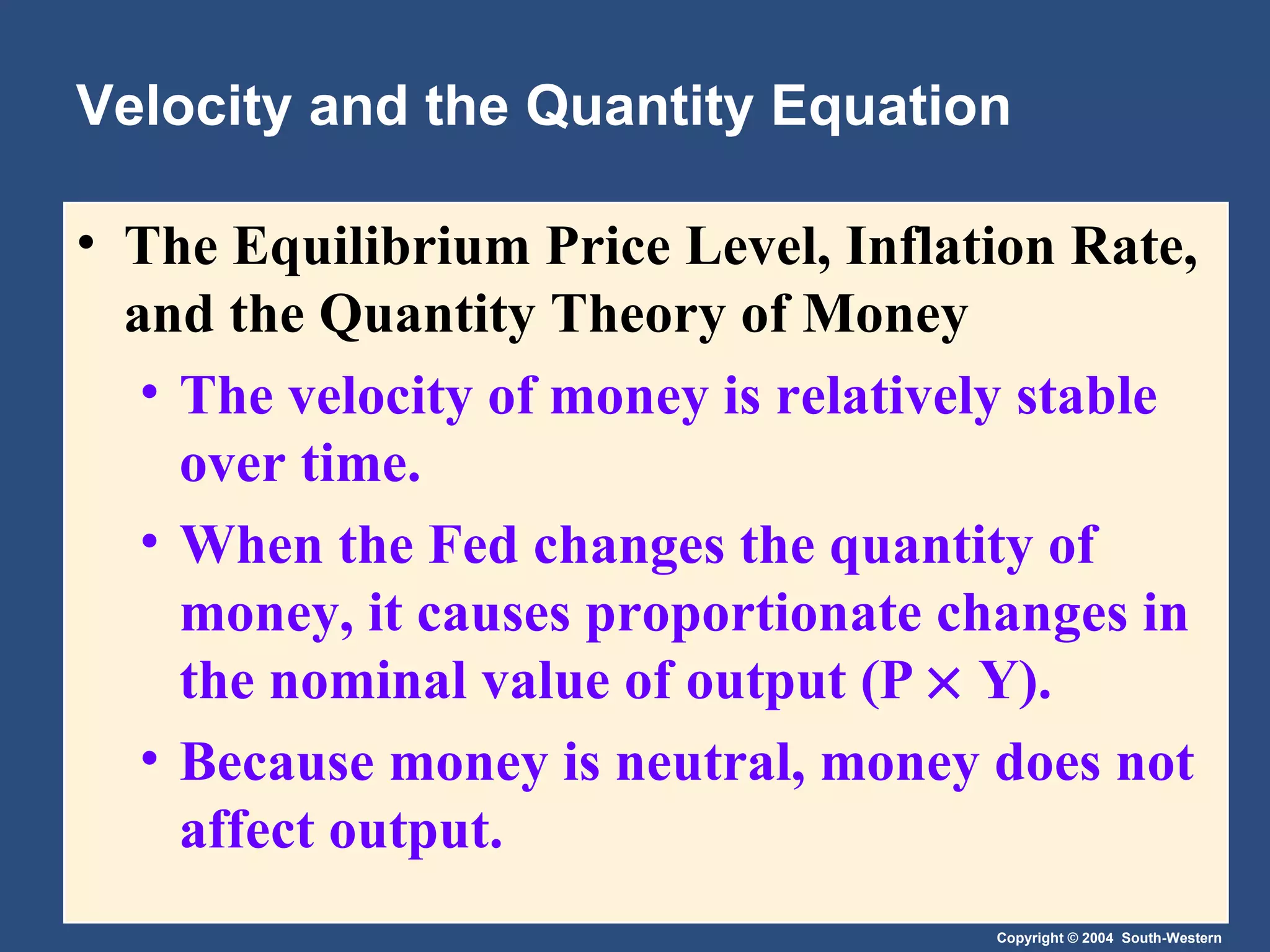 Velocity and the Quantity Equation

• The Equilibrium Price Level, Inflation Rate, and the Quantity Theory of Money

• The velocity of money is relatively stable over time.

• When the Fed changes the quantity of money, it causes proportionate changes in the nominal value of output ($P \times Y$).

• Because money is neutral, money does not affect output.

Copyright © 2004 South-Western